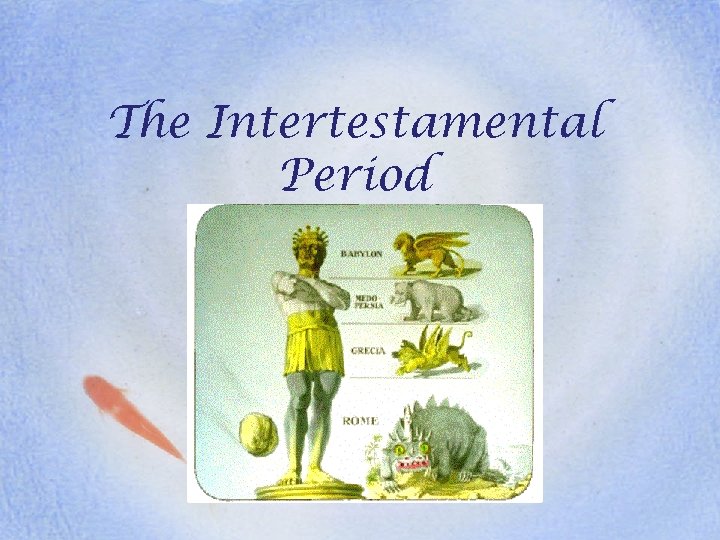 The Intertestamental Period

BABYLON

MEDO-PERSIA

GRECIA

ROME